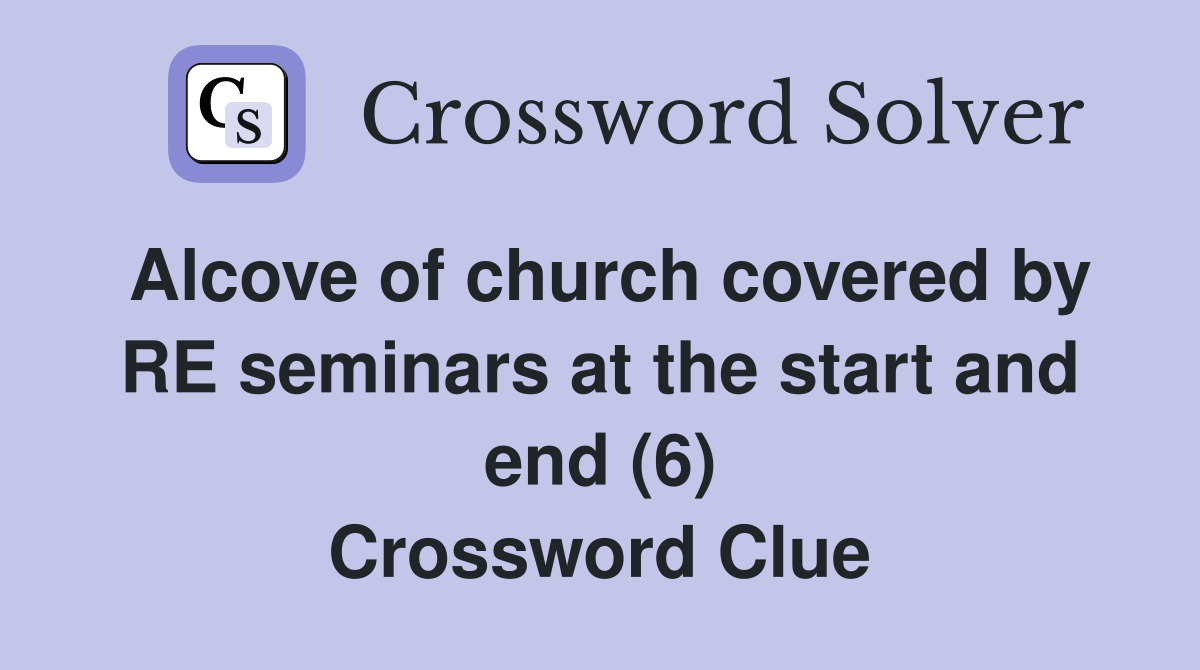 CS

Crossword Solver

Alcove of church covered by RE seminars at the start and end (6)
Crossword Clue